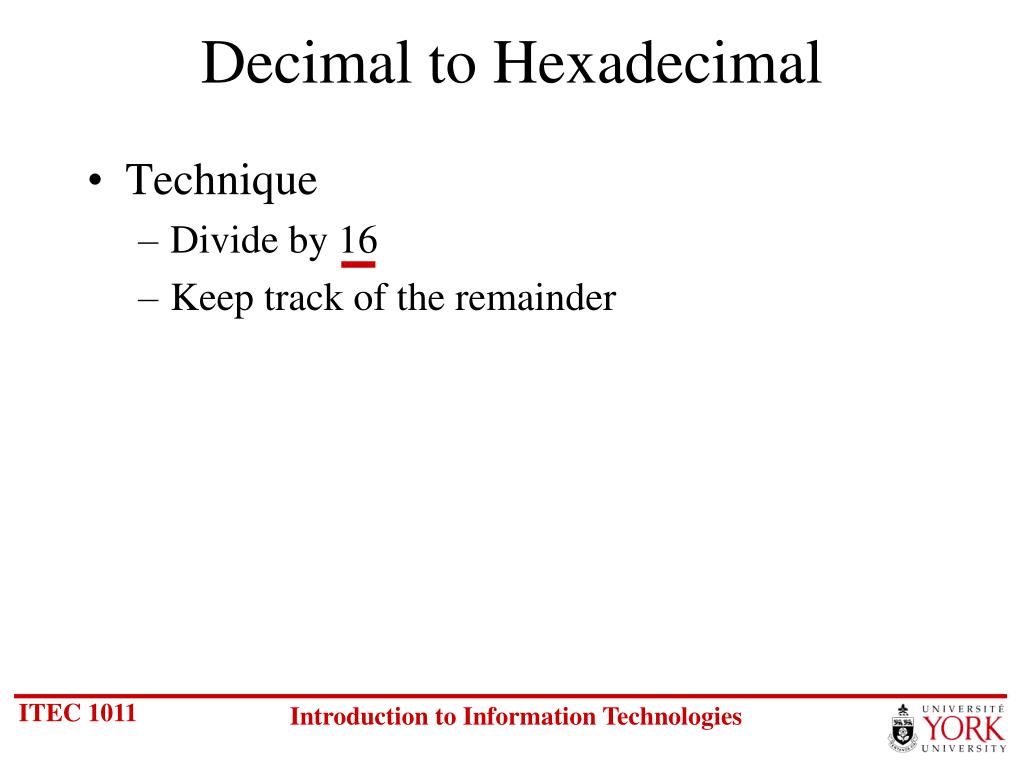 Decimal to Hexadecimal

• Technique
– Divide by 16
– Keep track of the remainder

ITEC 1011

Introduction to Information Technologies

UNIVERSITÉ
YORK
UNIVERSITY